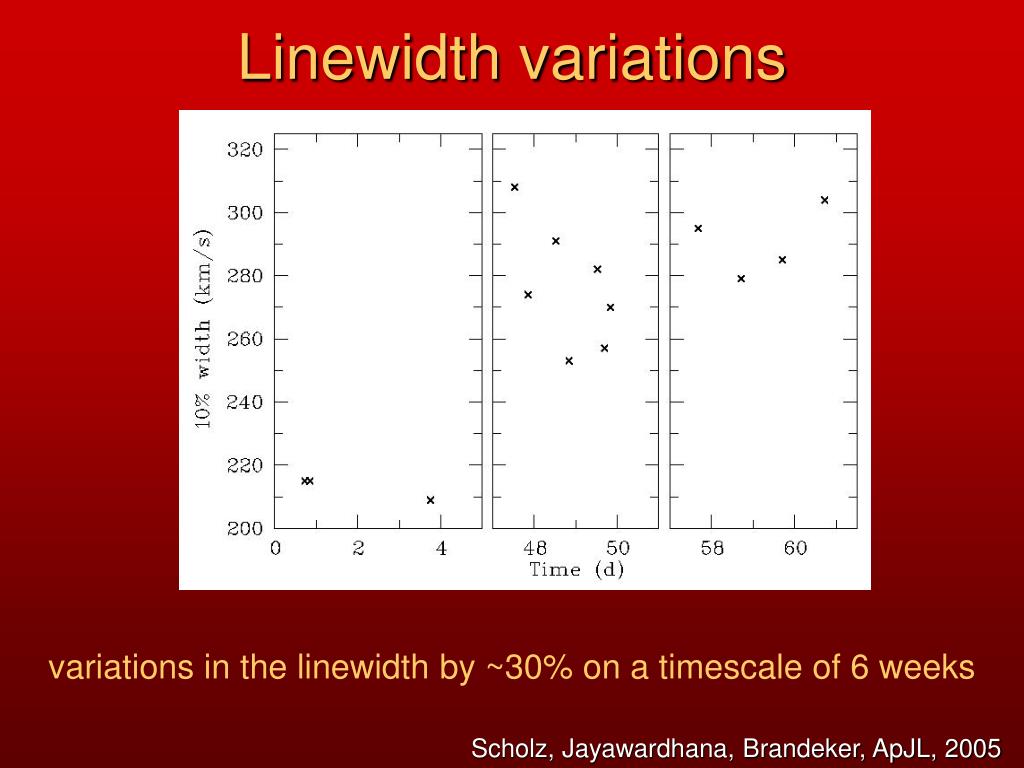 Linewidth variations

10% width (km/s)

320
300
280
260
240
220
200

0 2 4

48 50

58 60

Time (d)

variations in the linewidth by ~30% on a timescale of 6 weeks

Scholz, Jayawardhana, Brandeker, ApJL, 2005